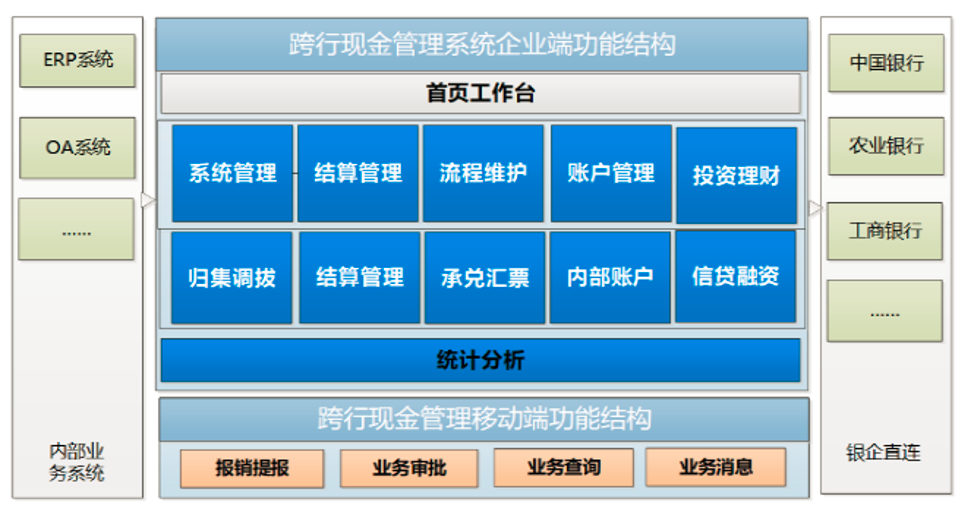 ERP系统

OA系统

……

内部业务系统

跨行现金管理系统企业端功能结构

首页工作台

系统管理

结算管理

流程维护

账户管理

投资理财

归集调拔

结算管理

承兑汇票

内部账户

信贷融资

统计分析

跨行现金管理移动端功能结构

报销提报

业务审批

业务查询

业务消息

中国银行

农业银行

工商银行

……

银企直连